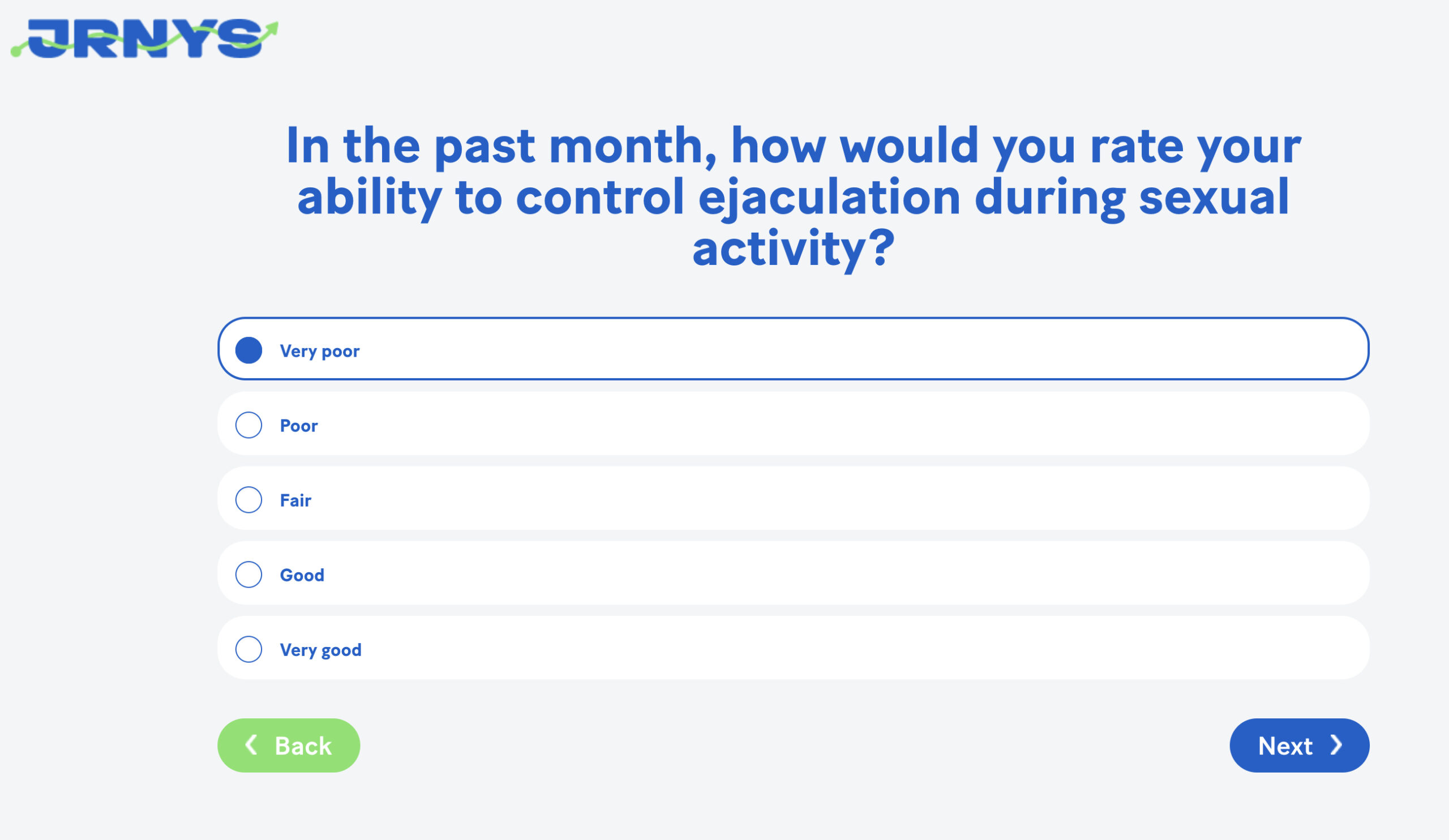 JRNYS

In the past month, how would you rate your ability to control ejaculation during sexual activity?

Very poor

Poor

Fair

Good

Very good

Back

Next